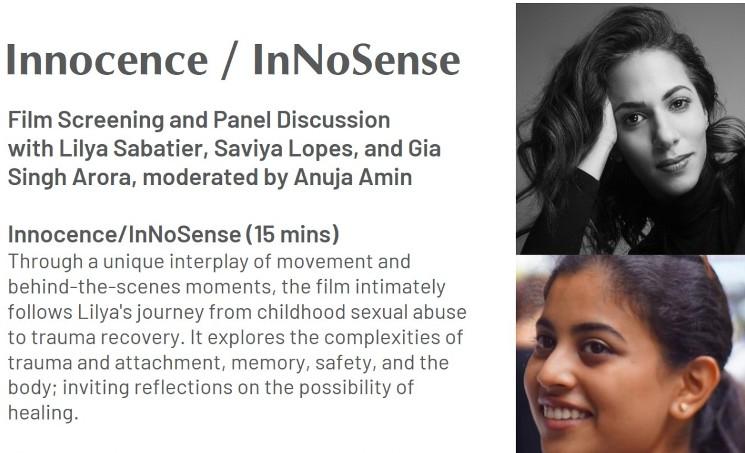 Innocence / InNoSense

Film Screening and Panel Discussion with Lilya Sabatier, Saviya Lopes, and Gia Singh Arora, moderated by Anuja Amin

Innocence/InNoSense (15 mins)
Through a unique interplay of movement and behind-the-scenes moments, the film intimately follows Lilya's journey from childhood sexual abuse to trauma recovery. It explores the complexities of trauma and attachment, memory, safety, and the body; inviting reflections on the possibility of healing.